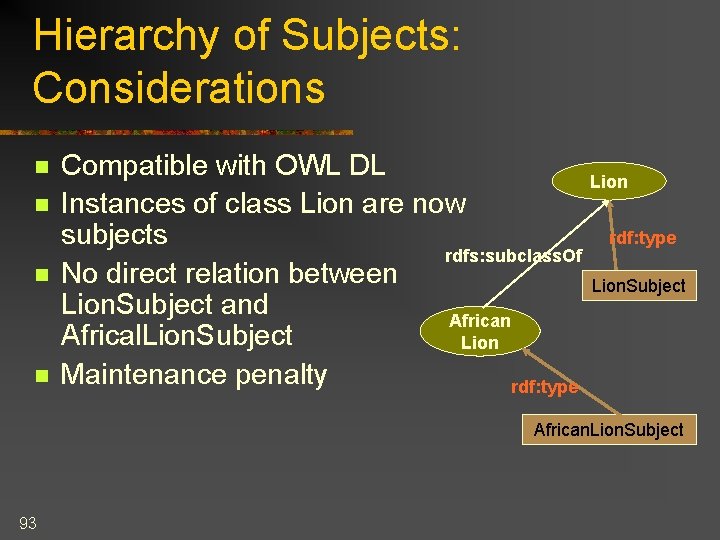 Hierarchy of Subjects: Considerations

- Compatible with OWL DL
- Instances of class Lion are now subjects
- No direct relation between LionSubject and AfricalLionSubject
- Maintenance penalty

Lion

rdf:type

rdfs:subclassOf

LionSubject

African Lion

rdf:type

AfricanLionSubject

93